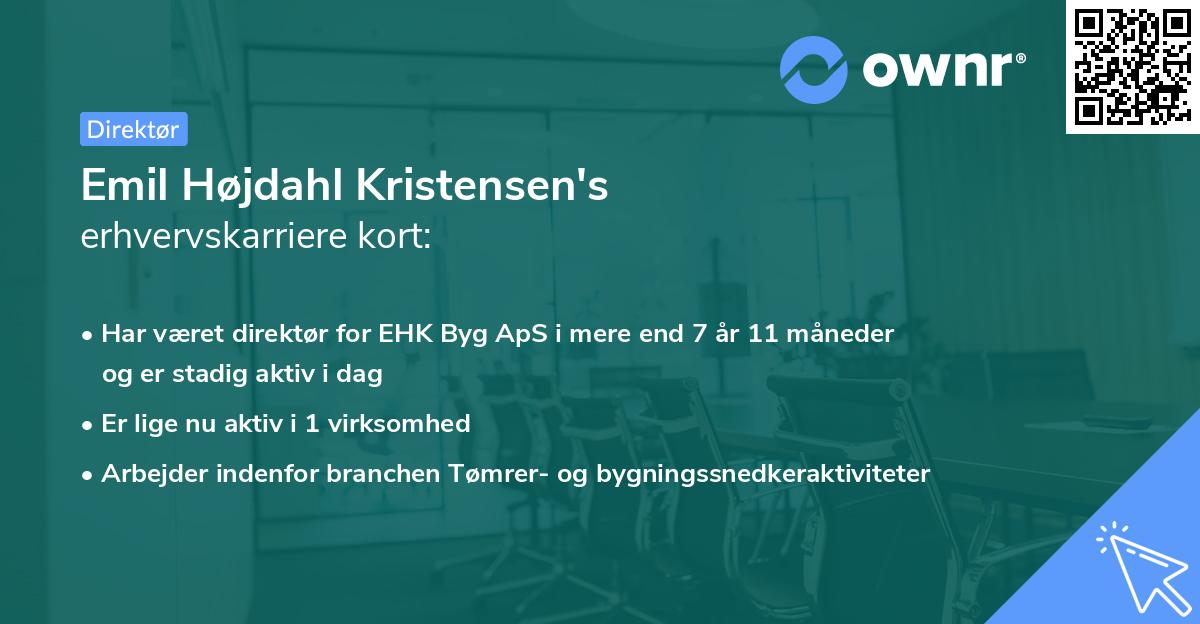 ownr®

Direktør

Emil Højdahl Kristensen's
erhvervskarriere kort:

• Har været direktør for EHK Byg ApS i mere end 7 år 11 måneder og er stadig aktiv i dag

• Er lige nu aktiv i 1 virksomhed

• Arbejder indenfor branchen Tømrer- og bygningssnedkeraktiviteter